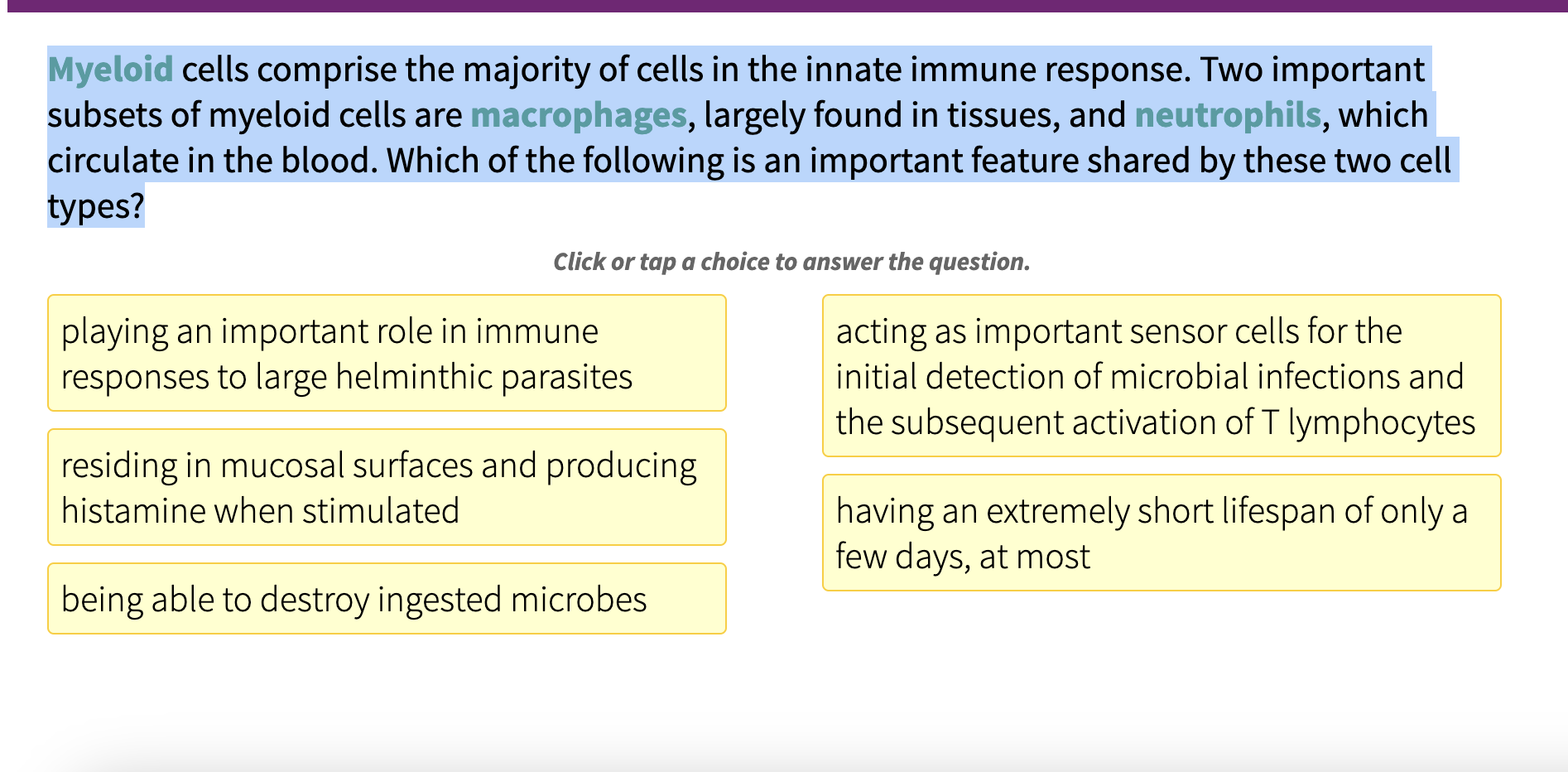 Myeloid cells comprise the majority of cells in the innate immune response. Two important subsets of myeloid cells are macrophages, largely found in tissues, and neutrophils, which circulate in the blood. Which of the following is an important feature shared by these two cell types?

Click or tap a choice to answer the question.

playing an important role in immune responses to large helminthic parasites

residing in mucosal surfaces and producing histamine when stimulated

being able to destroy ingested microbes

acting as important sensor cells for the initial detection of microbial infections and the subsequent activation of T lymphocytes

having an extremely short lifespan of only a few days, at most